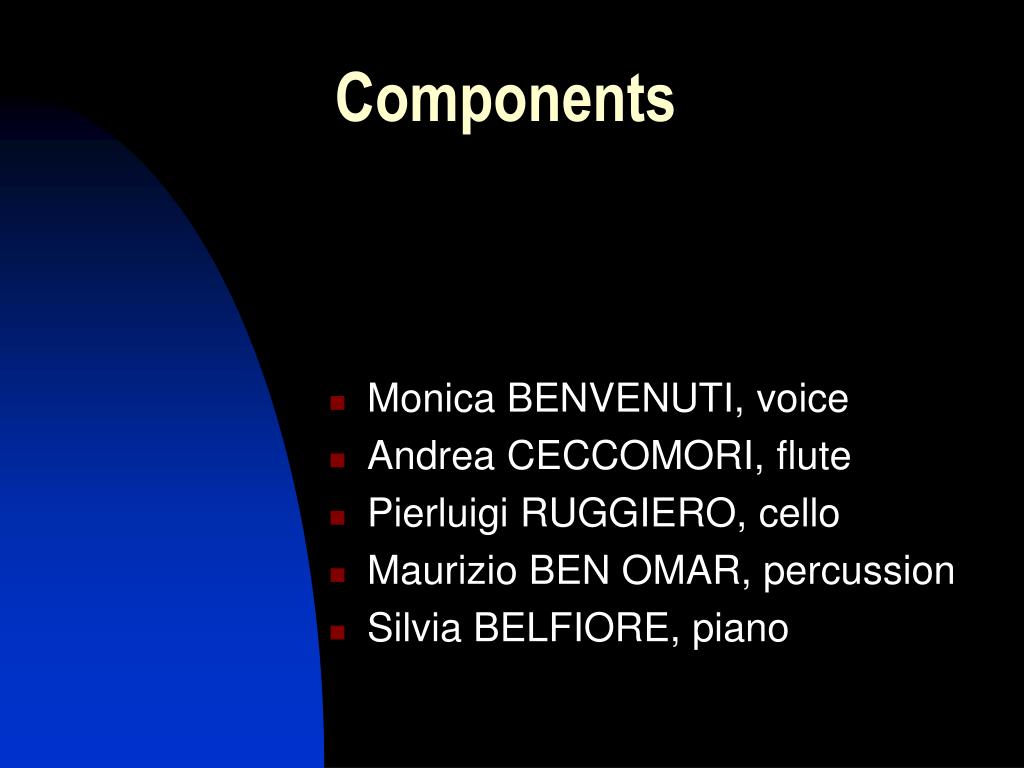 Components

- Monica BENVENUTI, voice
- Andrea CECCOMORI, flute
- Pierluigi RUGGIERO, cello
- Maurizio BEN OMAR, percussion
- Silvia BELFIORE, piano